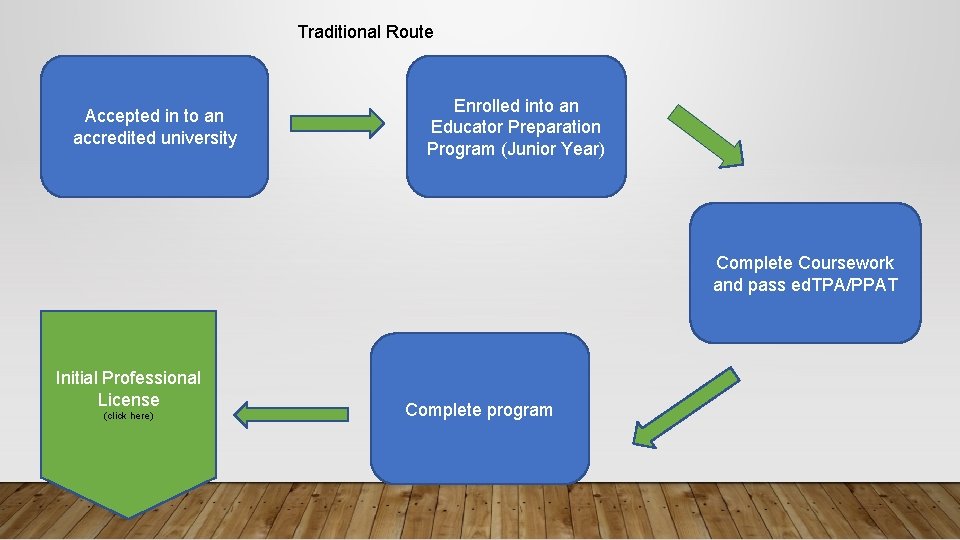 Traditional Route

Accepted in to an accredited university

Enrolled into an Educator Preparation Program (Junior Year)

Complete Coursework and pass edTPA/PPAT

Complete program

Initial Professional License
(click here)